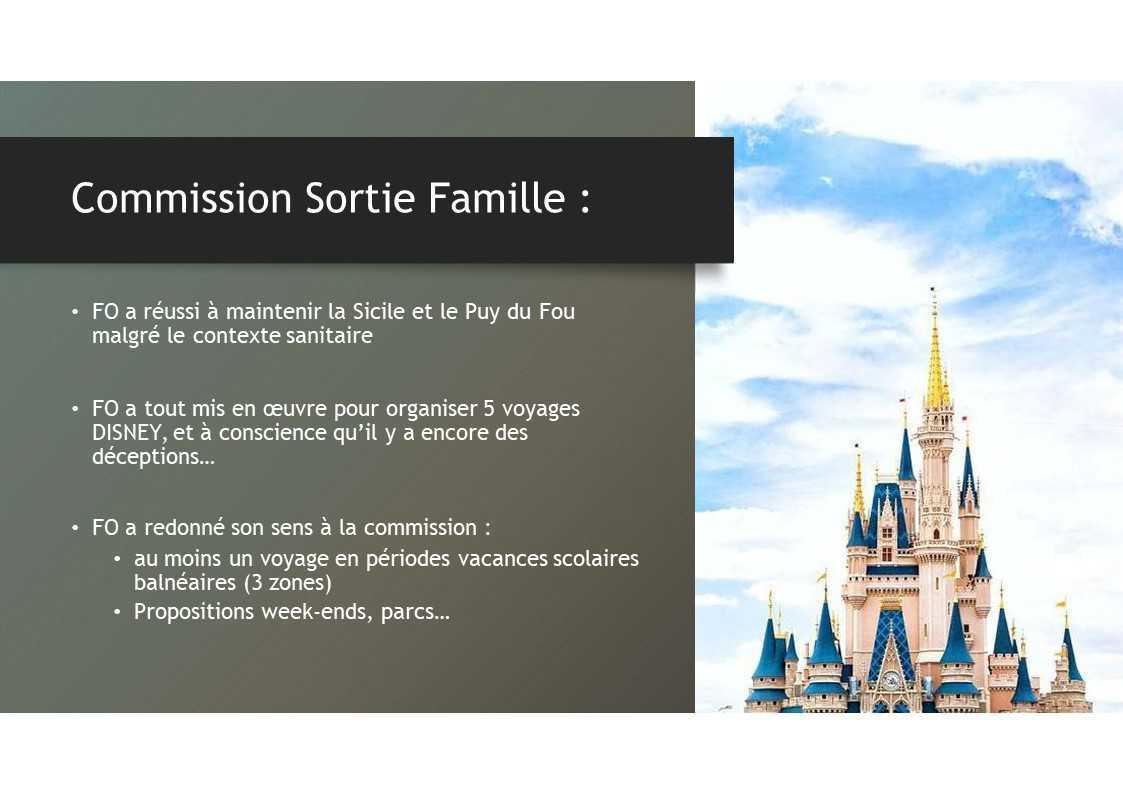 Commission Sortie Famille :

• FO a réussi à maintenir la Sicile et le Puy du Fou malgré le contexte sanitaire

• FO a tout mis en œuvre pour organiser 5 voyages DISNEY, et à conscience qu'il y a encore des déceptions…

• FO a redonné son sens à la commission :
  • au moins un voyage en périodes vacances scolaires balnéaires (3 zones)
  • Propositions week-ends, parcs…